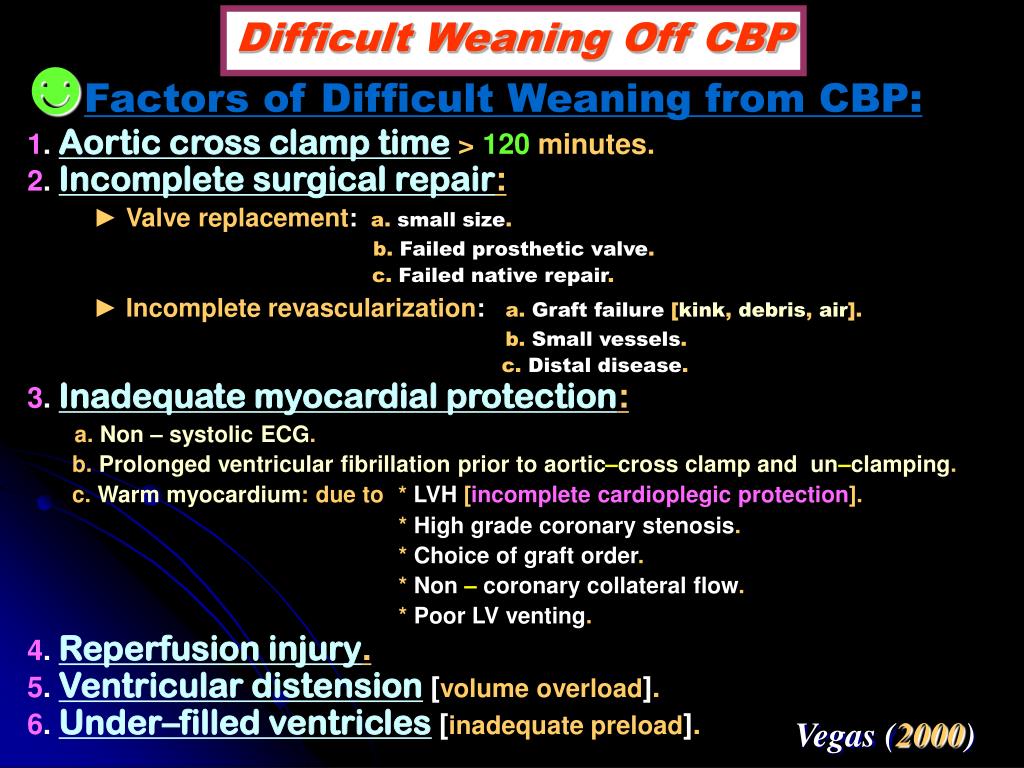 Difficult Weaning Off CBP

Factors of Difficult Weaning from CBP:

1. Aortic cross clamp time > 120 minutes.
2. Incomplete surgical repair:
► Valve replacement: a. small size.
b. Failed prosthetic valve.
c. Failed native repair.
► Incomplete revascularization: a. Graft failure [kink, debris, air].
b. Small vessels.
c. Distal disease.
3. Inadequate myocardial protection:
a. Non – systolic ECG.
b. Prolonged ventricular fibrillation prior to aortic–cross clamp and un–clamping.
c. Warm myocardium: due to * LVH [incomplete cardioplegic protection].
* High grade coronary stenosis.
* Choice of graft order.
* Non – coronary collateral flow.
* Poor LV venting.
4. Reperfusion injury.
5. Ventricular distension [volume overload].
6. Under–filled ventricles [inadequate preload].

Vegas (2000)